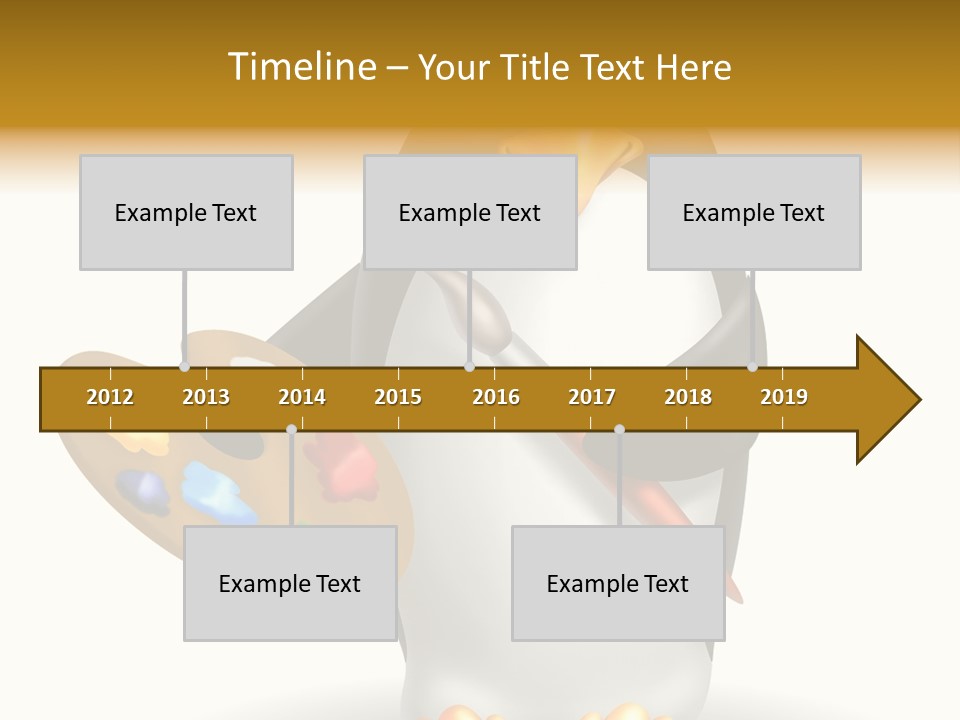 Timeline – Your Title Text Here

Example Text

Example Text

Example Text

2012 2013 2014 2015 2016 2017 2018 2019

Example Text

Example Text